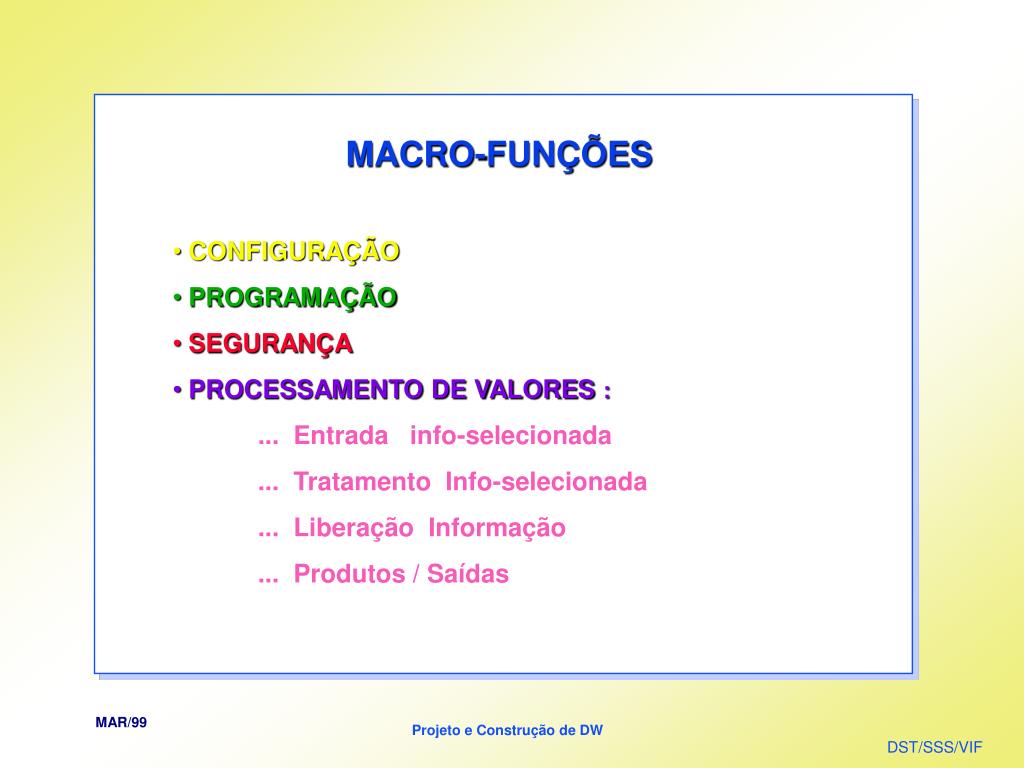 MACRO-FUNÇÕES

• CONFIGURAÇÃO

• PROGRAMAÇÃO

• SEGURANÇA

• PROCESSAMENTO DE VALORES :

... Entrada info-selecionada

... Tratamento Info-selecionada

... Liberação Informação

... Produtos / Saídas

MAR/99

Projeto e Construção de DW

DST/SSS/VIF